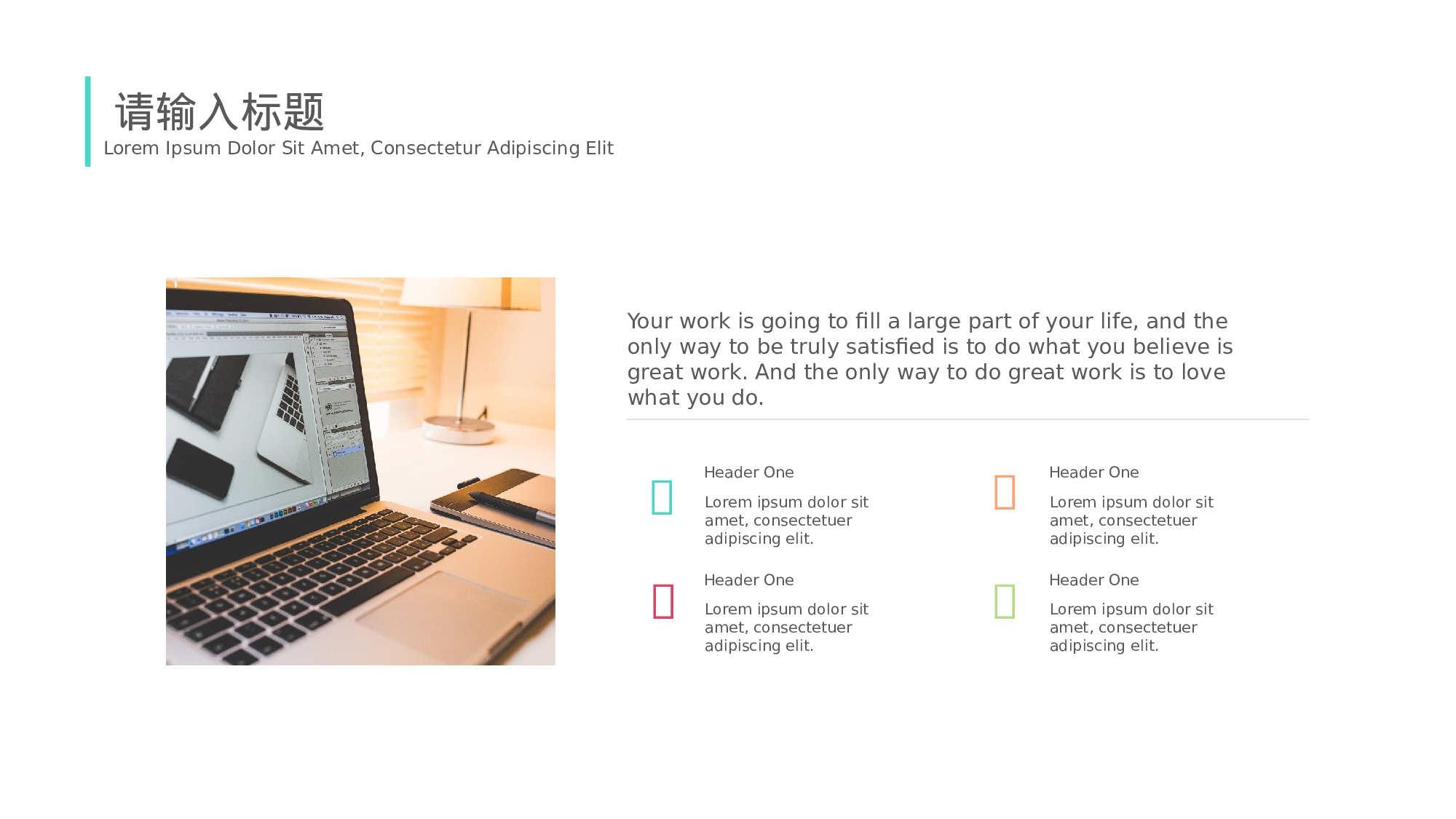 请输入标题
Lorem Ipsum Dolor Sit Amet, Consectetur Adipiscing Elit

Your work is going to fill a large part of your life, and the only way to be truly satisfied is to do what you believe is great work. And the only way to do great work is to love what you do.

Header One

Lorem ipsum dolor sit amet, consectetuer adipiscing elit.

Header One

Lorem ipsum dolor sit amet, consectetuer adipiscing elit.

Header One

Lorem ipsum dolor sit amet, consectetuer adipiscing elit.

Header One

Lorem ipsum dolor sit amet, consectetuer adipiscing elit.